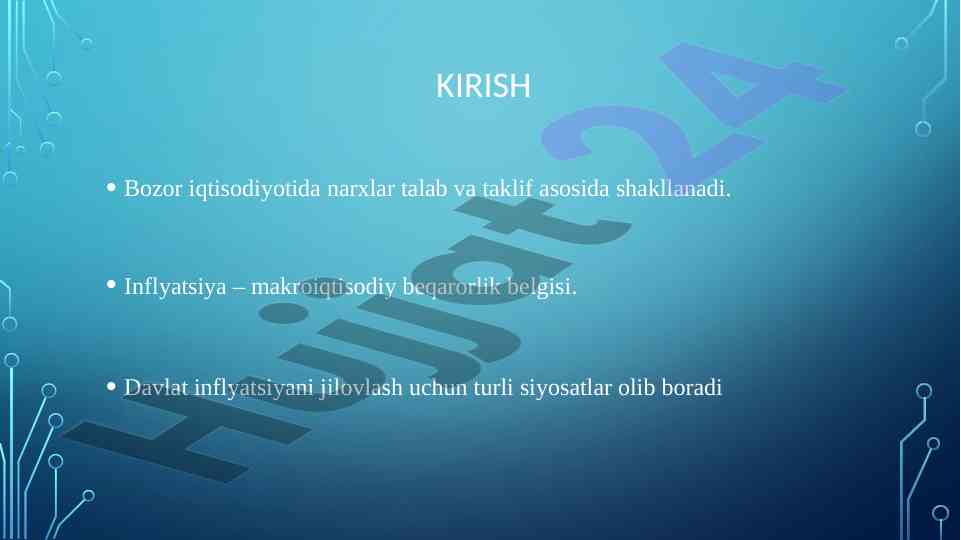 KIRISH

• Bozor iqtisodiyotida narxlar talab va taklif asosida shakllanadi.

• Inflyatsiya – makroiqtisodiy beqarorlik belgisi.

• Davlat inflyatsiyani jilovlash uchun turli siyosatlar olib boradi

Hujjat24